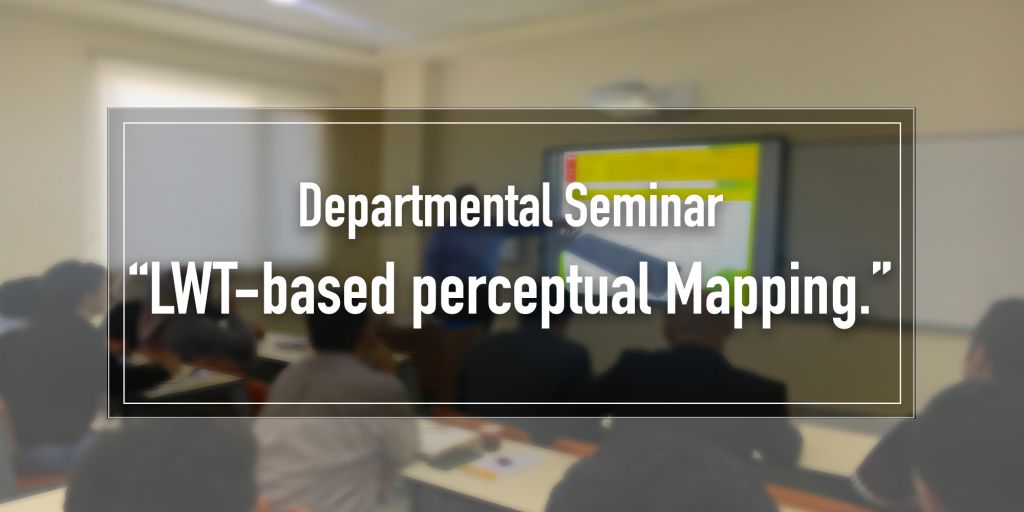 Departmental Seminar
“LWT-based perceptual Mapping.”